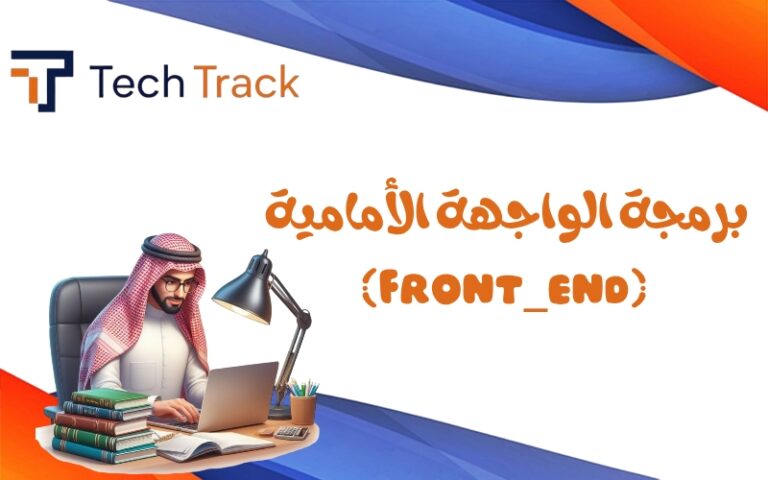 Tech Track

برمجة الواجهة الأمامية
{FRONT_END}